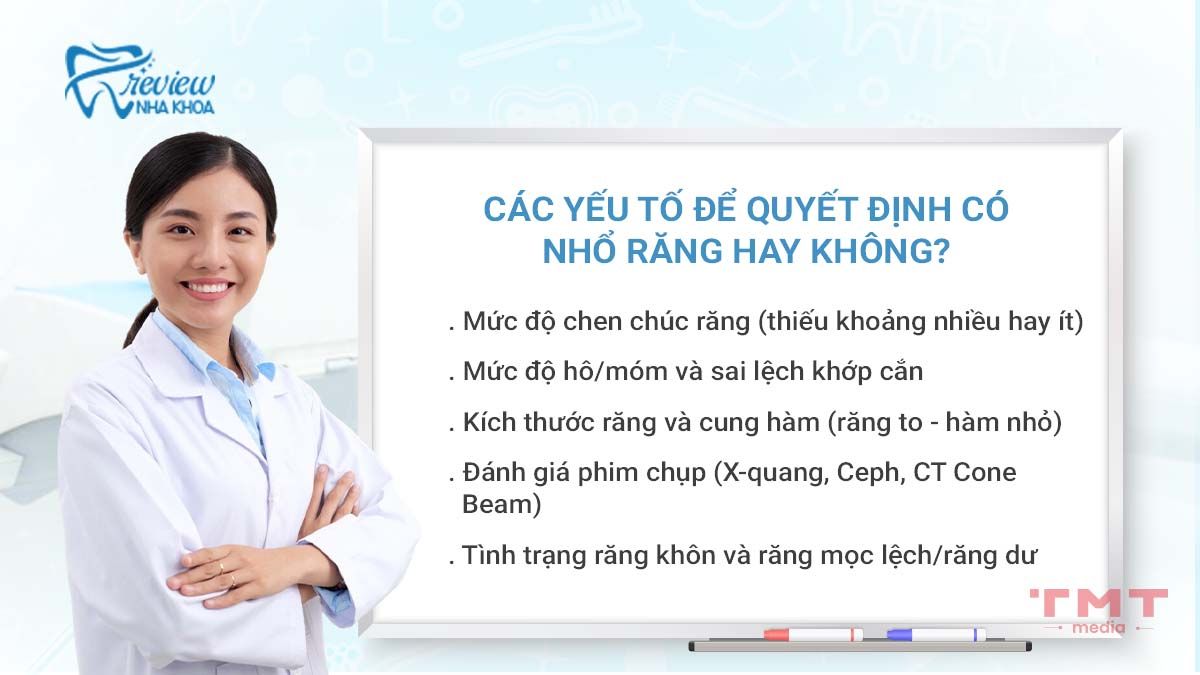 review
NHA KHOA

CÁC YẾU TỐ ĐỂ QUYẾT ĐỊNH CÓ NHỔ RĂNG HAY KHÔNG?

. Mức độ chen chúc răng (thiếu khoảng nhiều hay ít)

. Mức độ hô/móm và sai lệch khớp cắn

. Kích thước răng và cung hàm (răng to - hàm nhỏ)

. Đánh giá phim chụp (X-quang, Ceph, CT Cone Beam)

. Tình trạng răng khôn và răng mọc lệch/răng dư

TMT
media